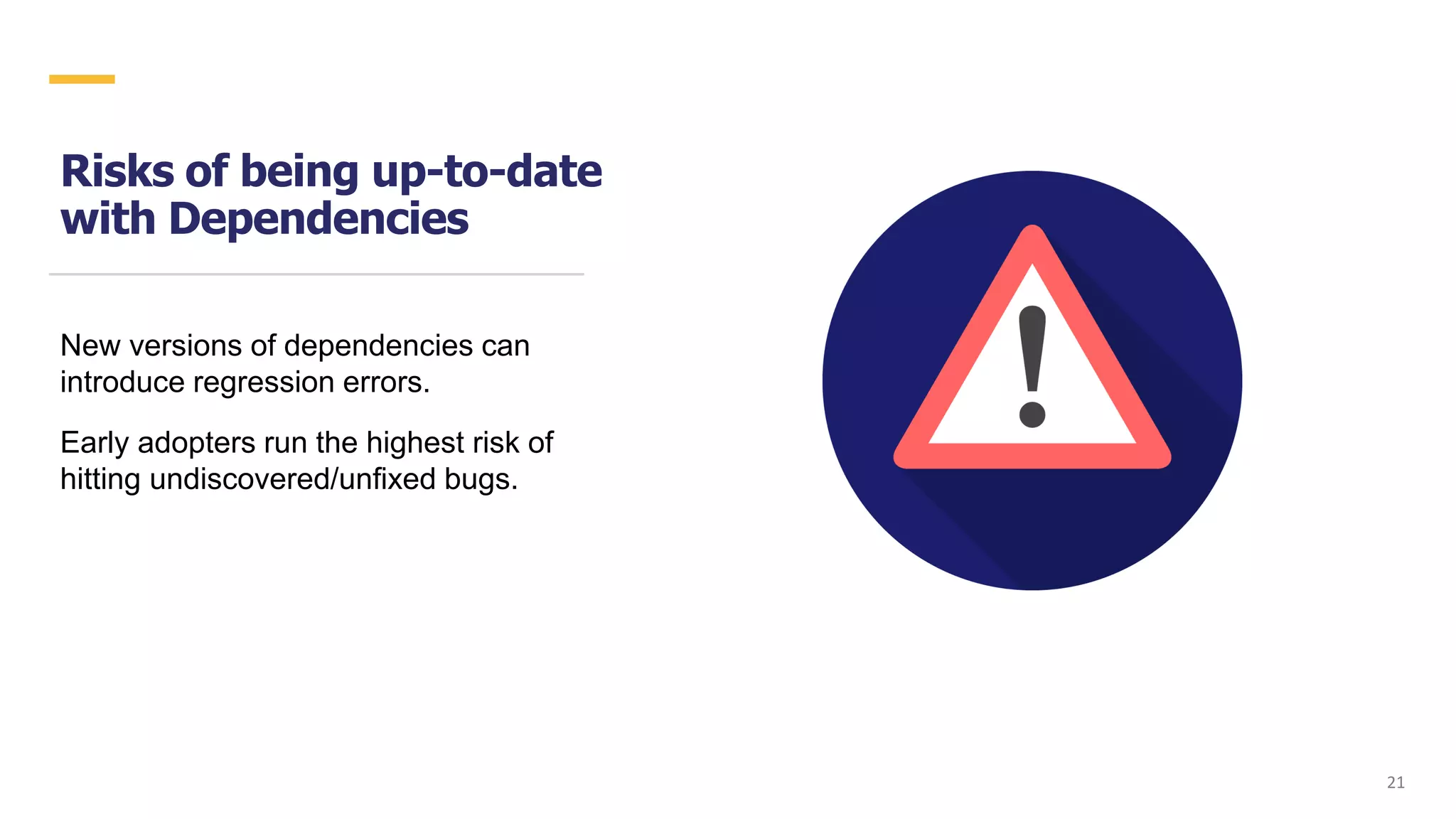 Risks of being up-to-date with Dependencies

New versions of dependencies can introduce regression errors.

Early adopters run the highest risk of hitting undiscovered/unfixed bugs.

!

21